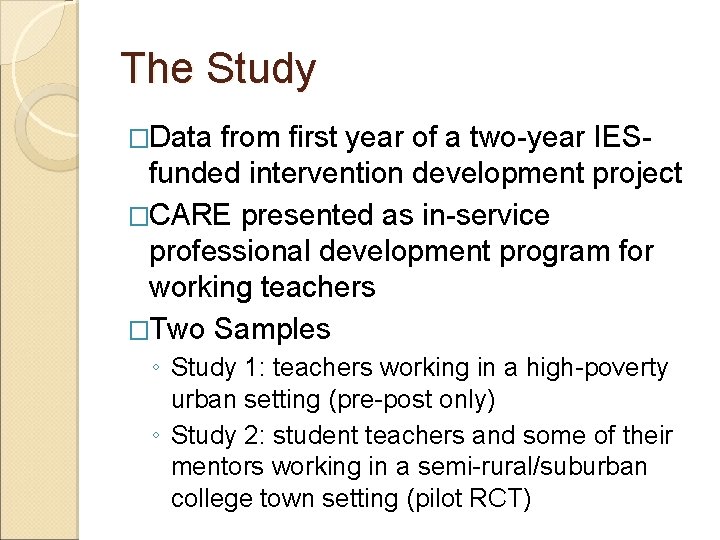 The Study

□Data from first year of a two-year IES-funded intervention development project

□CARE presented as in-service professional development program for working teachers

□Two Samples

◦ Study 1: teachers working in a high-poverty urban setting (pre-post only)

◦ Study 2: student teachers and some of their mentors working in a semi-rural/suburban college town setting (pilot RCT)